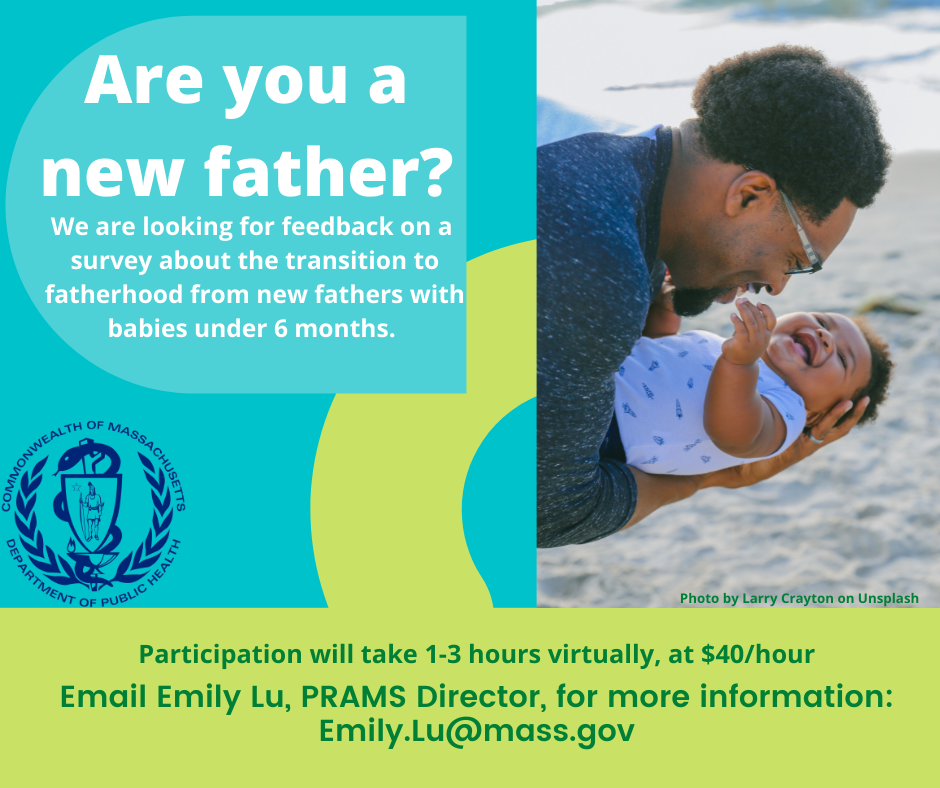 Are you a new father?

We are looking for feedback on a survey about the transition to fatherhood from new fathers with babies under 6 months.

COMMONWEALTH OF MASSACHUSETTS
DEPARTMENT OF PUBLIC HEALTH

Photo by Larry Crayton on Unsplash

Participation will take 1-3 hours virtually, at $40/hour

Email Emily Lu, PRAMS Director, for more information: Emily.Lu@mass.gov